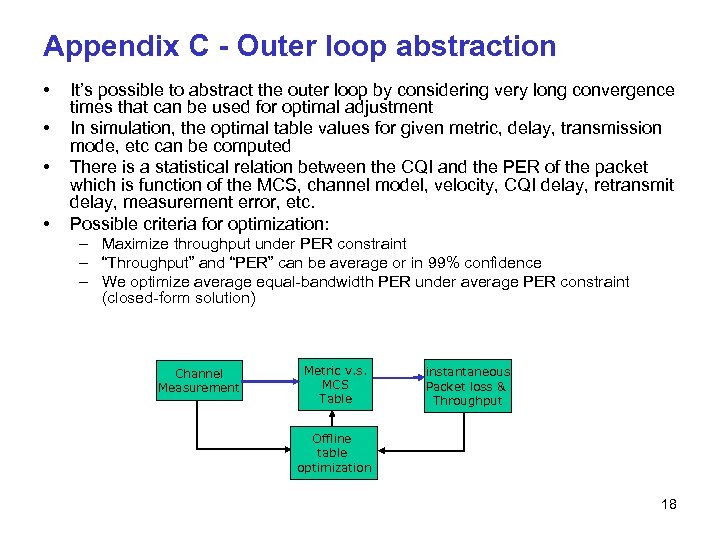 Appendix C - Outer loop abstraction

• It's possible to abstract the outer loop by considering very long convergence times that can be used for optimal adjustment

• In simulation, the optimal table values for given metric, delay, transmission mode, etc can be computed

• There is a statistical relation between the CQI and the PER of the packet which is function of the MCS, channel model, velocity, CQI delay, retransmit delay, measurement error, etc.

• Possible criteria for optimization:
– Maximize throughput under PER constraint
– "Throughput" and "PER" can be average or in 99% confidence
– We optimize average equal-bandwidth PER under average PER constraint (closed-form solution)

Channel Measurement

Metric v.s. MCS Table

instantaneous Packet loss & Throughput

Offline table optimization

18